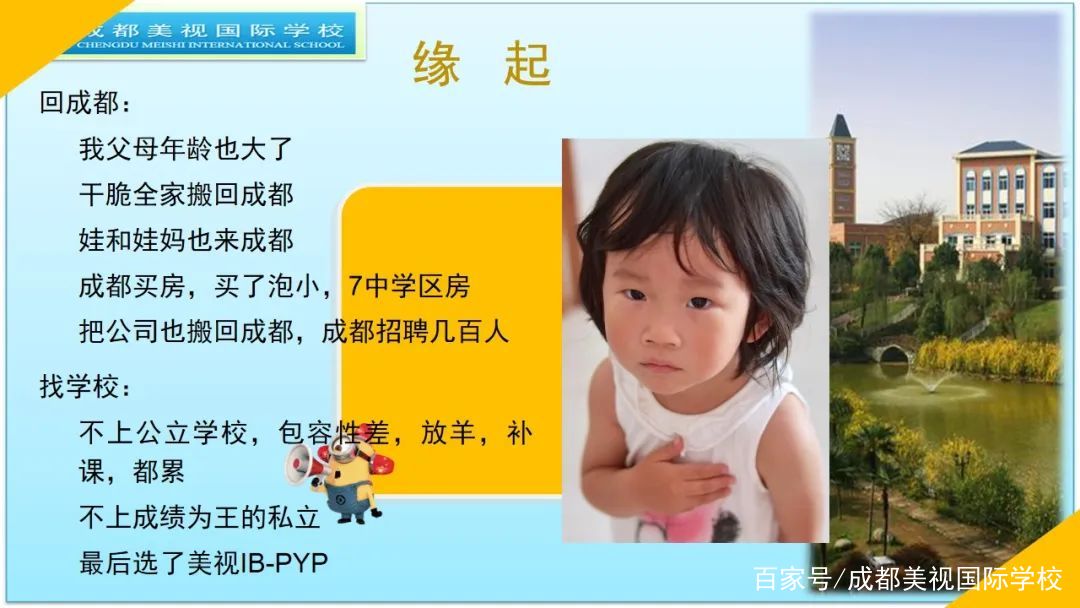 成都美视国际学校
CHENGDU MEISHI INTERNATIONAL SCHOOL

缘 起

回成都：

我父母年龄也大了

干脆全家搬回成都

娃和娃妈也来成都

成都买房，买了泡小，7中学区房

把公司也搬回成都，成都招聘几百人

找学校：

不上公立学校，包容性差，放羊，补课，都累

不上成绩为王的私立

最后选了美视IB-PYP

百家号/成都美视国际学校